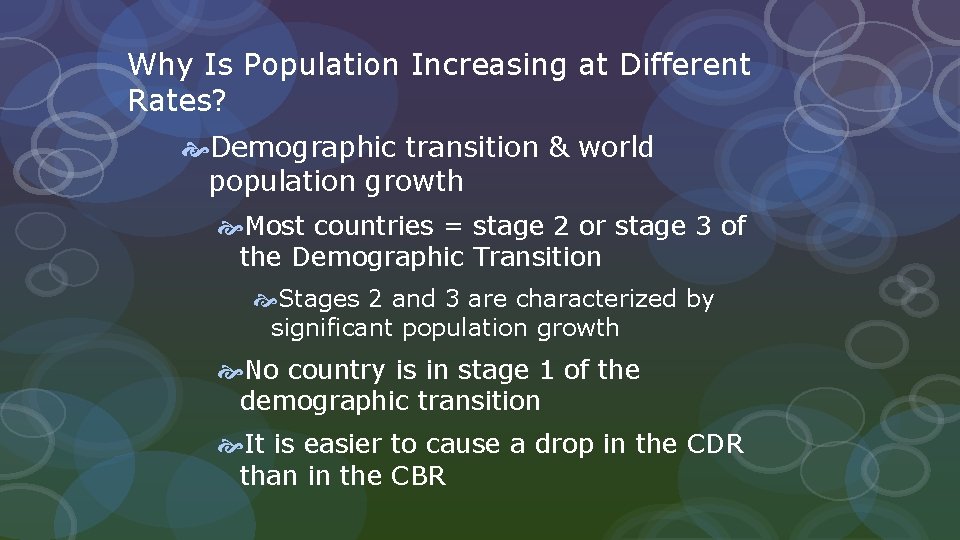 Why Is Population Increasing at Different Rates?

Demographic transition & world population growth

Most countries = stage 2 or stage 3 of the Demographic Transition

Stages 2 and 3 are characterized by significant population growth

No country is in stage 1 of the demographic transition

It is easier to cause a drop in the CDR than in the CBR